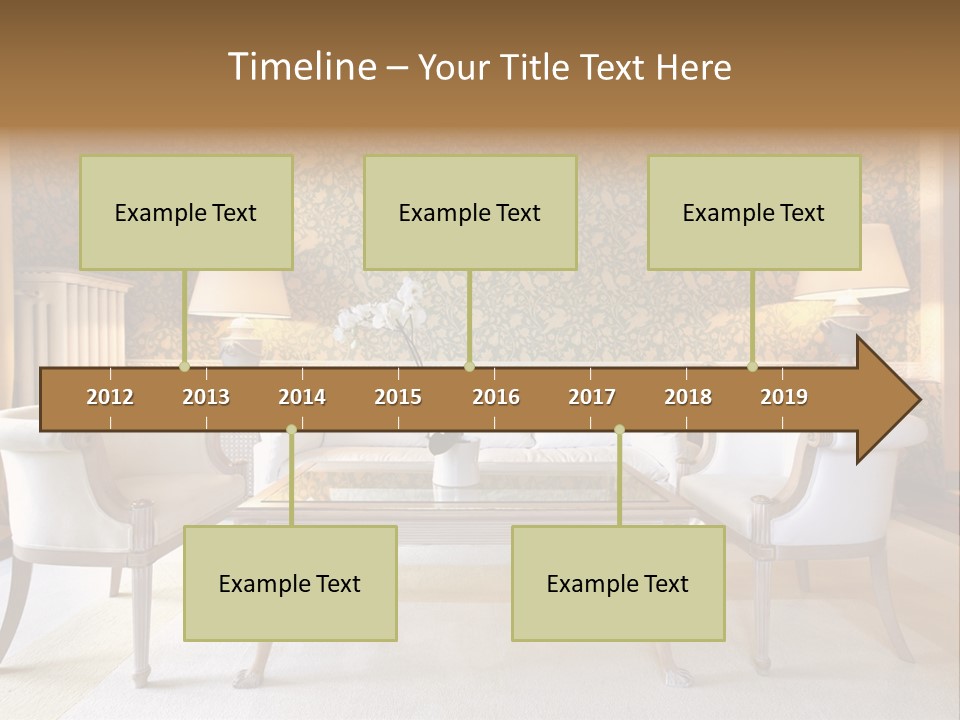 Timeline – Your Title Text Here

Example Text

Example Text

Example Text

2012 2013 2014 2015 2016 2017 2018 2019

Example Text

Example Text